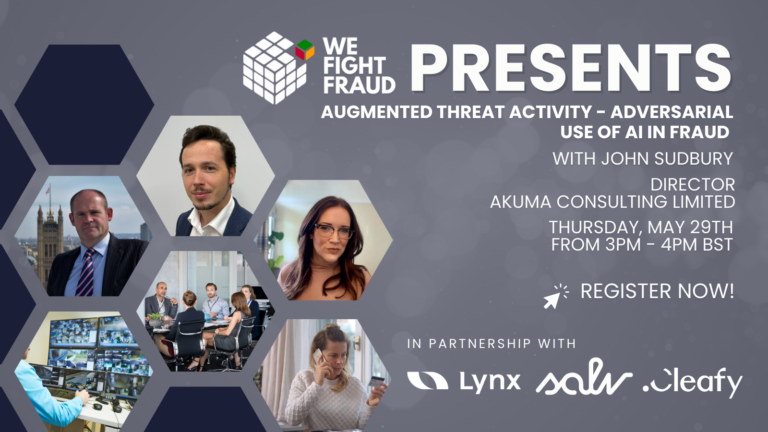 WE FIGHT FRAUD PRESENTS

AUGMENTED THREAT ACTIVITY - ADVERSARIAL USE OF AI IN FRAUD

WITH JOHN SUDBURY

DIRECTOR
AKUMA CONSULTING LIMITED

THURSDAY, MAY 29TH
FROM 3PM - 4PM BST

REGISTER NOW!

IN PARTNERSHIP WITH

Lynx salv .Cleafy